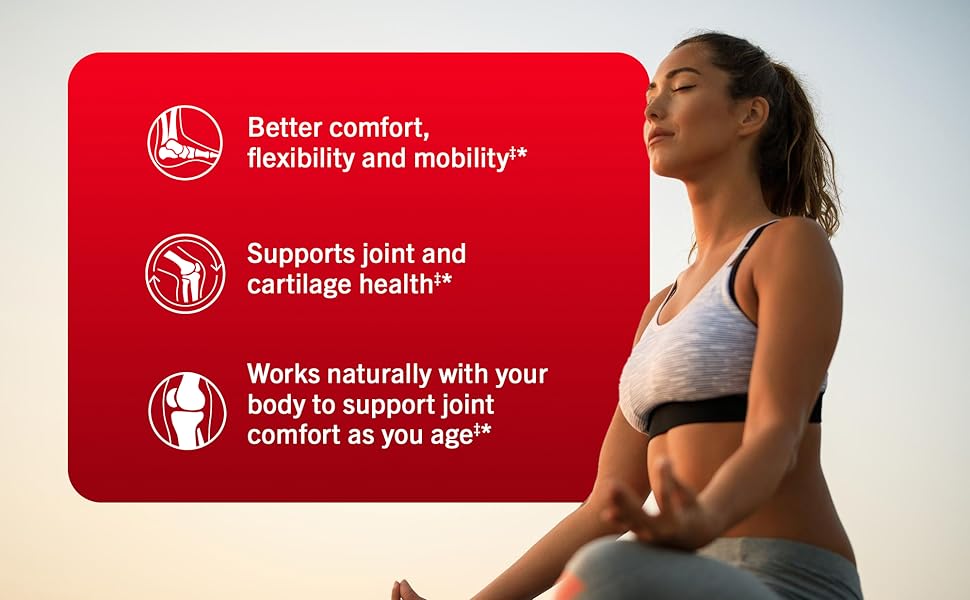 Better comfort, flexibility and mobility‡*

Supports joint and cartilage health‡*

Works naturally with your body to support joint comfort as you age‡*